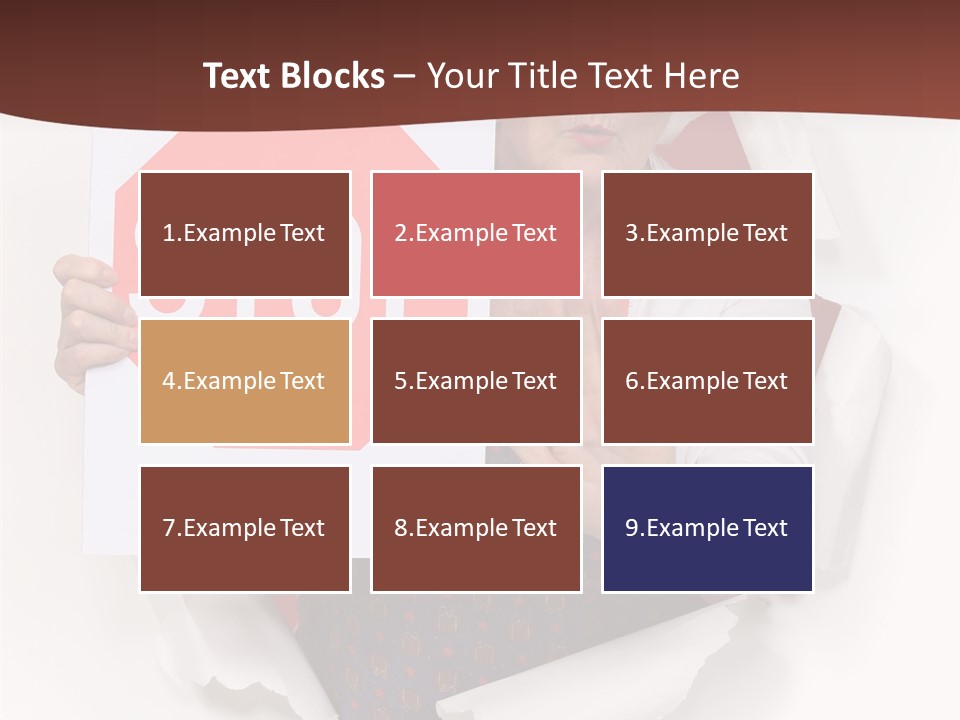 Text Blocks – Your Title Text Here

1.Example Text

2.Example Text

3.Example Text

4.Example Text

5.Example Text

6.Example Text

7.Example Text

8.Example Text

9.Example Text